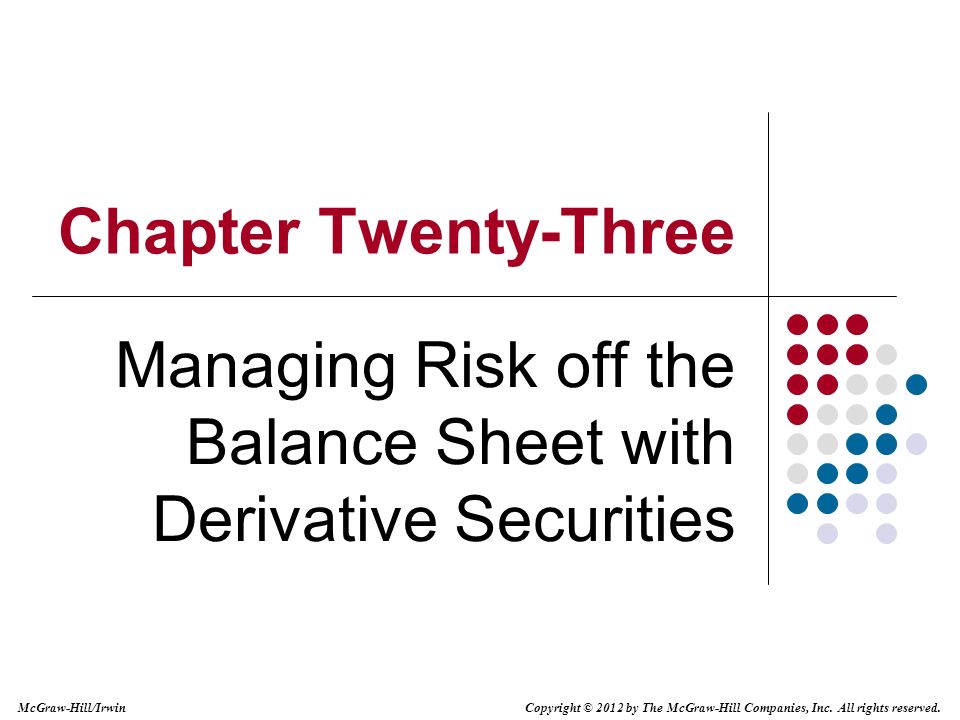 Chapter Twenty-Three

Managing Risk off the Balance Sheet with Derivative Securities

McGraw-Hill/Irwin

Copyright © 2012 by The McGraw-Hill Companies, Inc. All rights reserved.